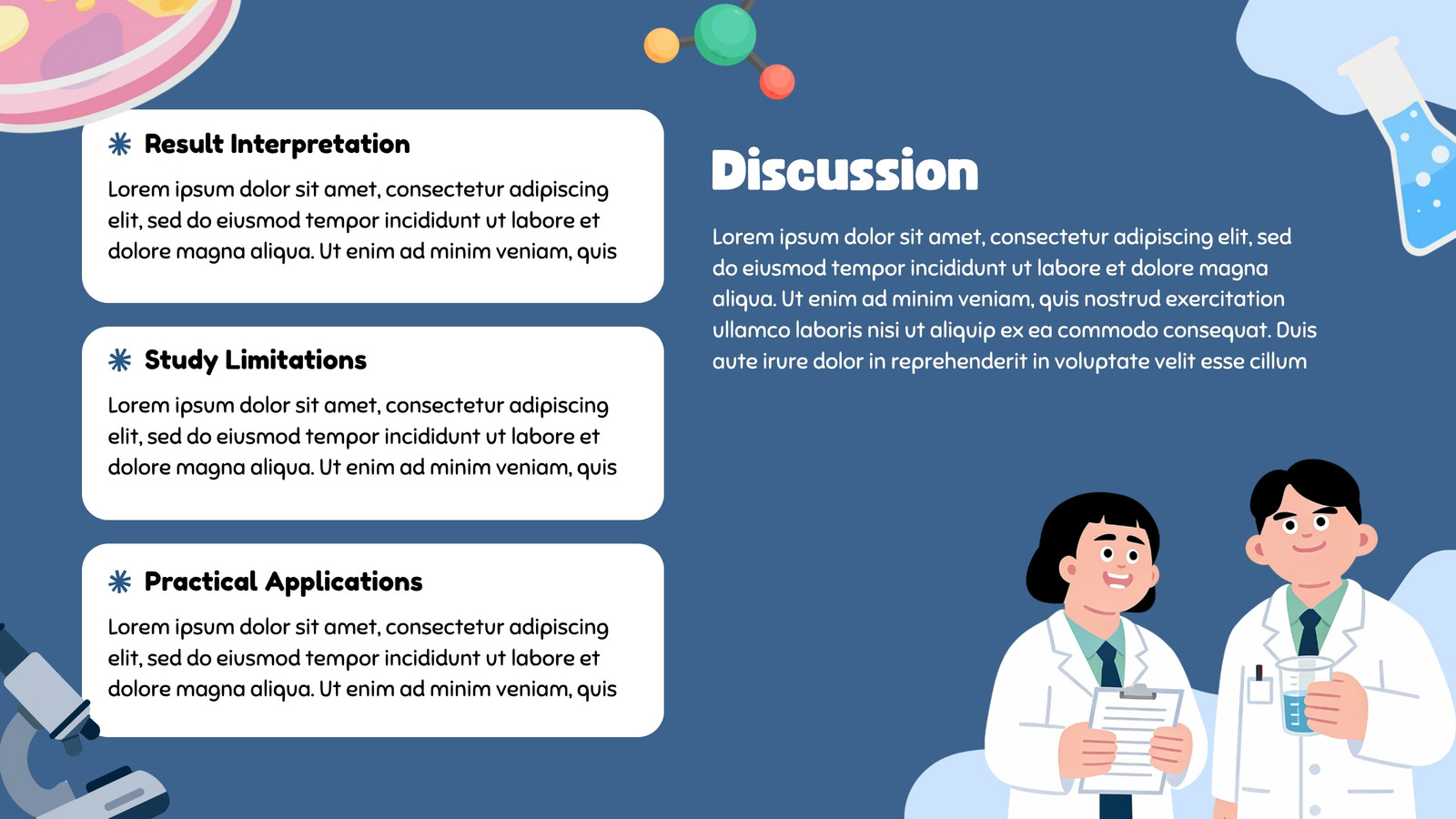 Result Interpretation

Lorem ipsum dolor sit amet, consectetur adipiscing elit, sed do eiusmod tempor incididunt ut labore et dolore magna aliqua. Ut enim ad minim veniam, quis

Study Limitations

Lorem ipsum dolor sit amet, consectetur adipiscing elit, sed do eiusmod tempor incididunt ut labore et dolore magna aliqua. Ut enim ad minim veniam, quis

Practical Applications

Lorem ipsum dolor sit amet, consectetur adipiscing elit, sed do eiusmod tempor incididunt ut labore et dolore magna aliqua. Ut enim ad minim veniam, quis

Discussion

Lorem ipsum dolor sit amet, consectetur adipiscing elit, sed do eiusmod tempor incididunt ut labore et dolore magna aliqua. Ut enim ad minim veniam, quis nostrud exercitation ullamco laboris nisi ut aliquip ex ea commodo consequat. Duis aute irure dolor in reprehenderit in voluptate velit esse cillum